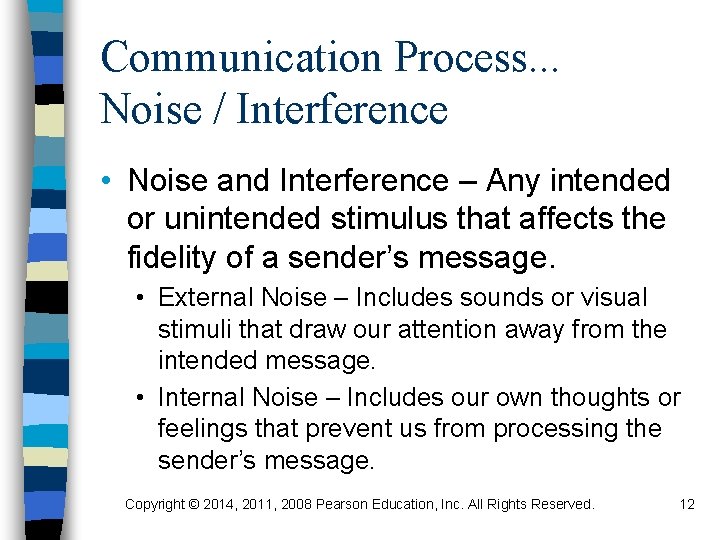 Communication Process...
Noise / Interference

• Noise and Interference – Any intended or unintended stimulus that affects the fidelity of a sender's message.

• External Noise – Includes sounds or visual stimuli that draw our attention away from the intended message.

• Internal Noise – Includes our own thoughts or feelings that prevent us from processing the sender's message.

Copyright © 2014, 2011, 2008 Pearson Education, Inc. All Rights Reserved. 12